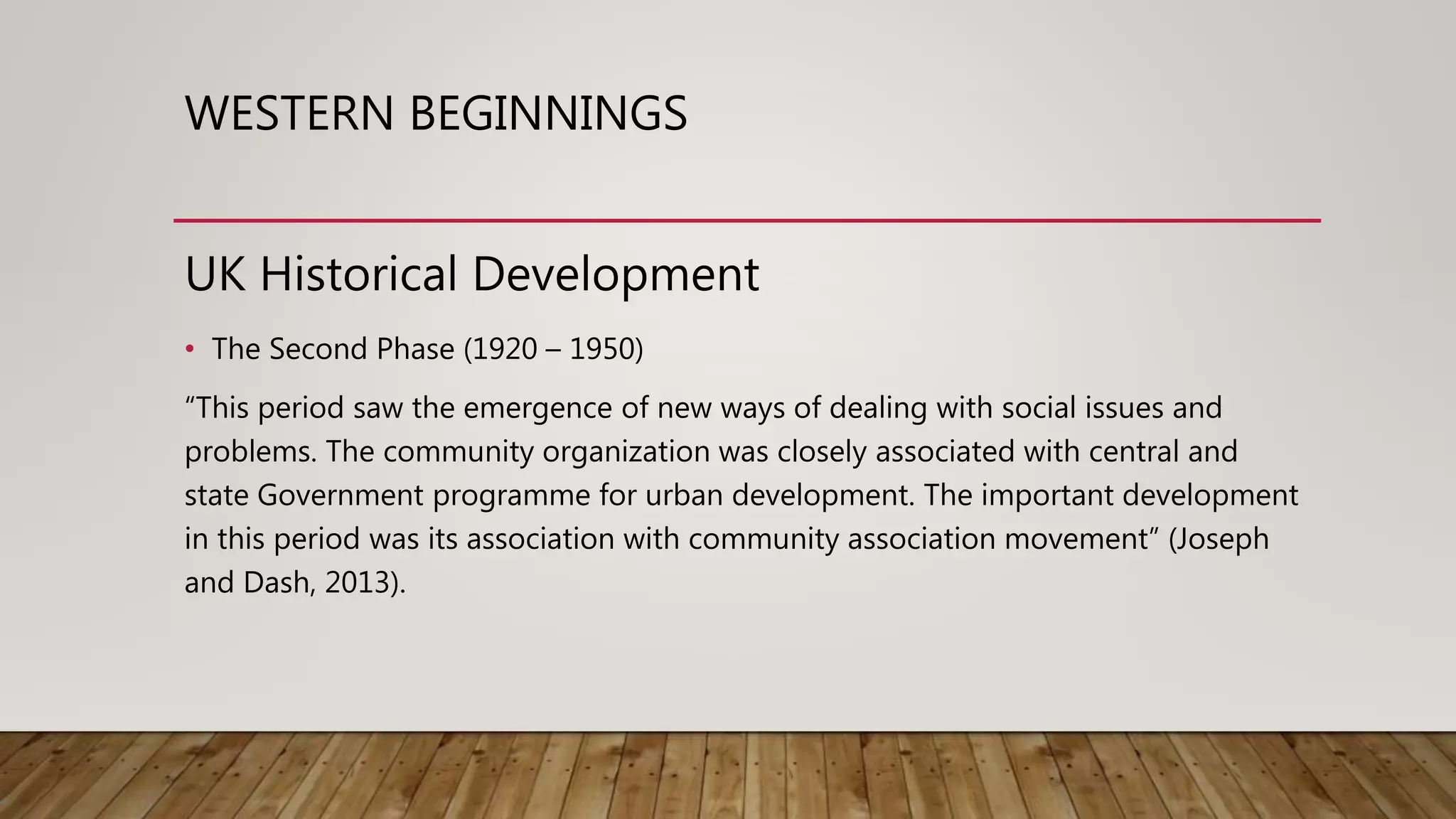 WESTERN BEGINNINGS

UK Historical Development

• The Second Phase (1920 – 1950)

“This period saw the emergence of new ways of dealing with social issues and problems. The community organization was closely associated with central and state Government programme for urban development. The important development in this period was its association with community association movement” (Joseph and Dash, 2013).